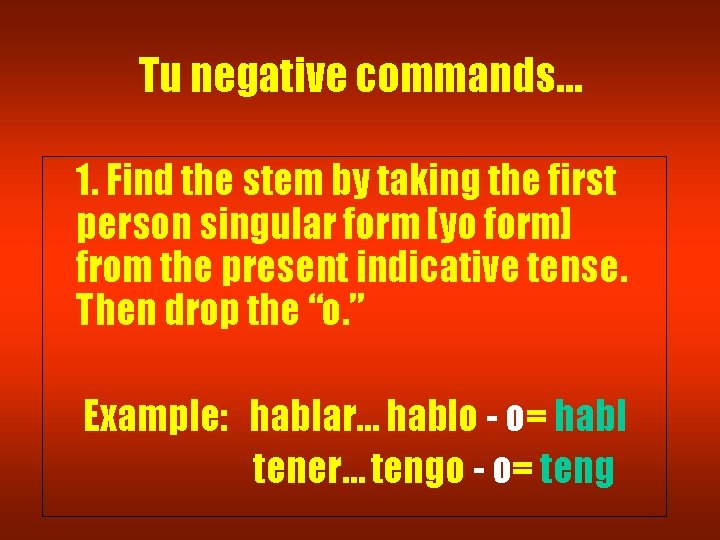 Tu negative commands…

1. Find the stem by taking the first person singular form [yo form] from the present indicative tense. Then drop the “o.”

Example: hablar… hablo - o= habl
tener… tengo - o= teng